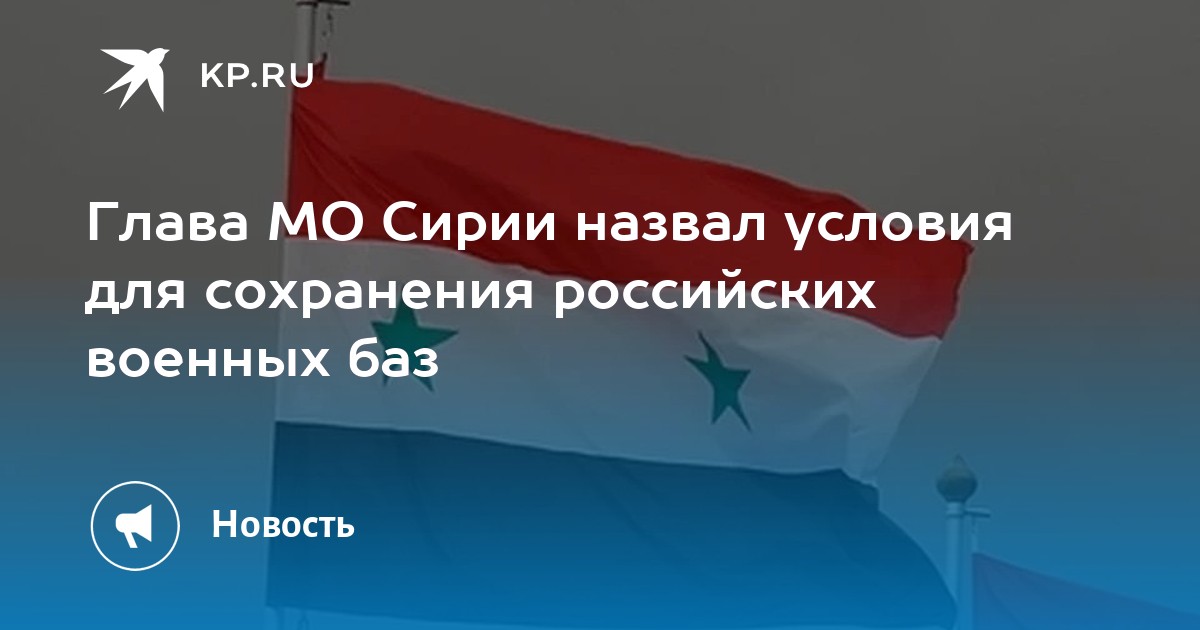 KP.RU

Глава МО Сирии назвал условия для сохранения российских военных баз

Новость